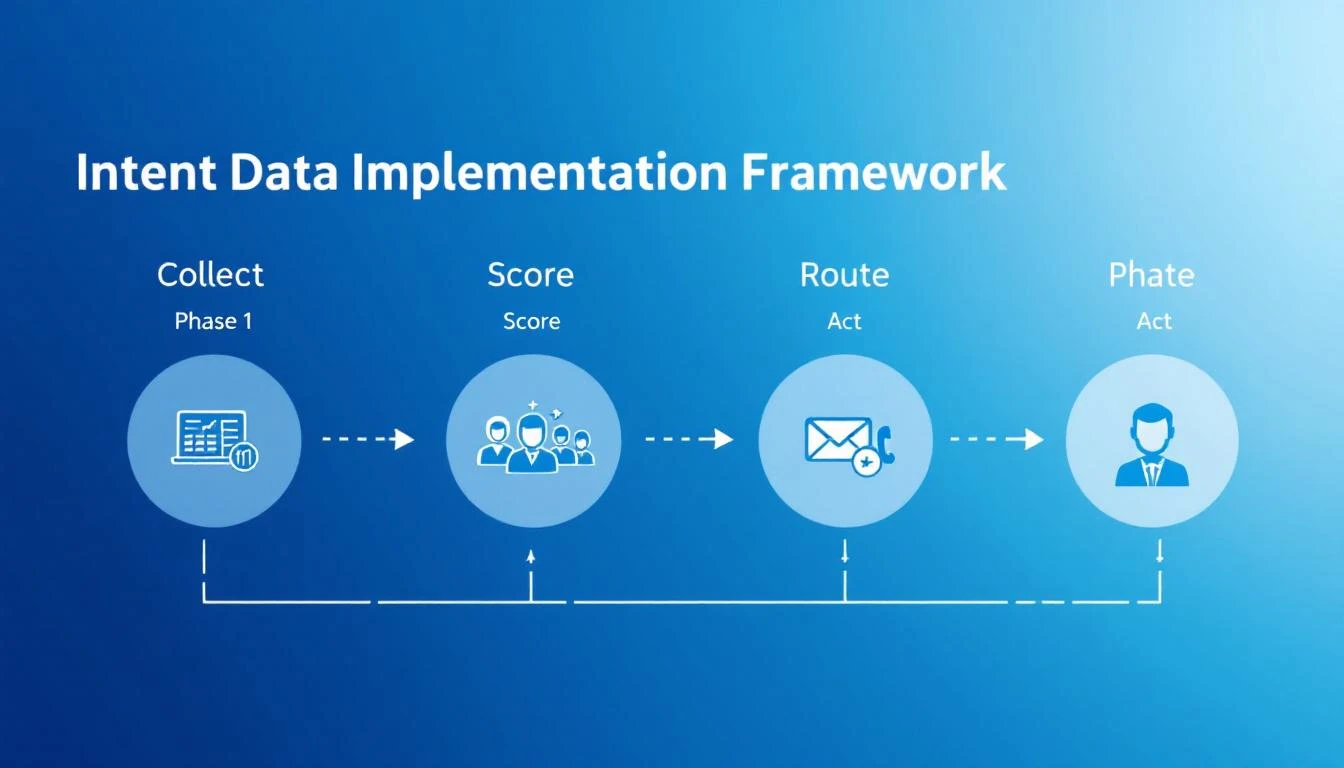 Intent Data Implementation Framework

Collect
Phase 1

Score
Score

Route
Act

Phate
Act